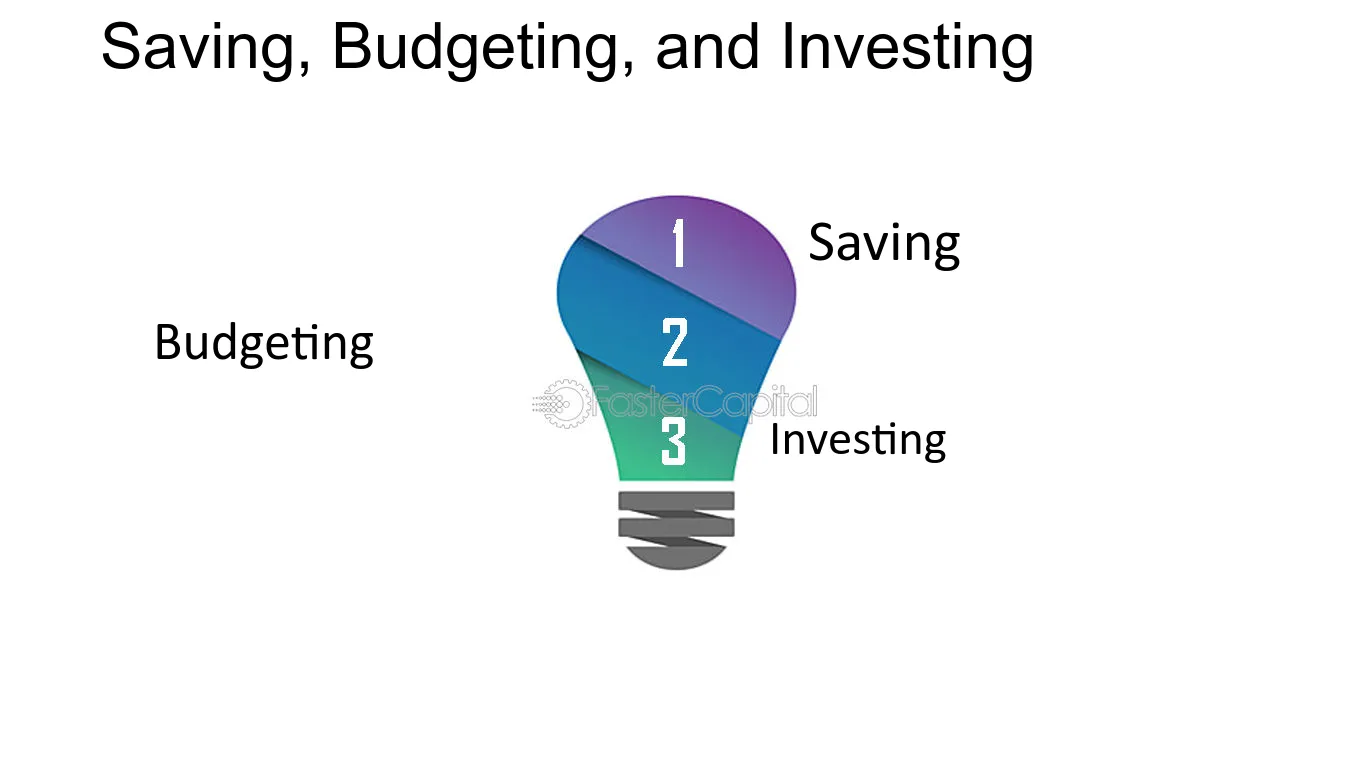 Saving, Budgeting, and Investing

1

Saving

Budgeting

2

3

Investing

FasterCapital